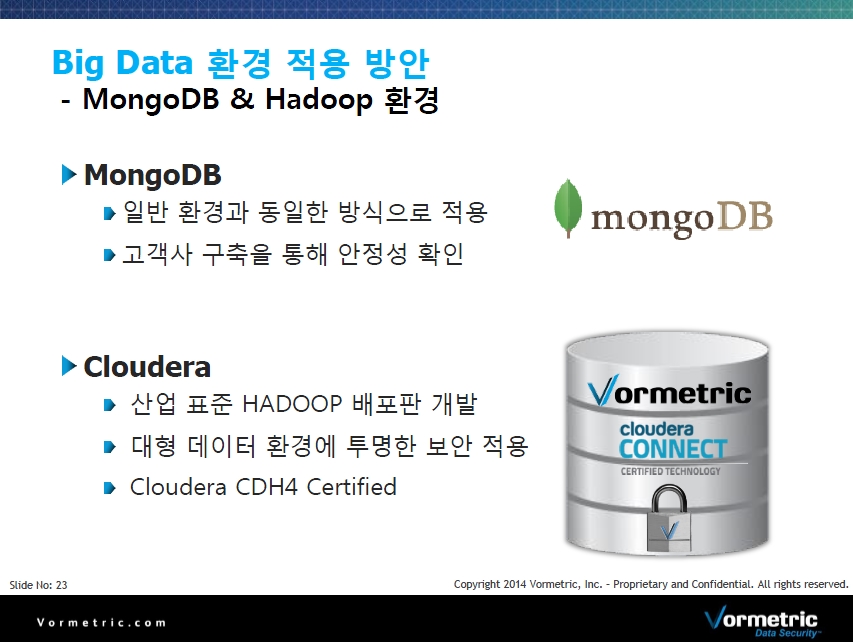 Big Data 환경 적용 방안
- MongoDB & Hadoop 환경

MongoDB
일반 환경과 동일한 방식으로 적용
고객사 구축을 통해 안정성 확인

mongoDB

Cloudera
산업 표준 HADOOP 배포판 개발
대형 데이터 환경에 투명한 보안 적용
Cloudera CDH4 Certified

Vormetric
cloudera CONNECT
CERTIFIED TECHNOLOGY

Slide No: 23
Copyright 2014 Vormetric, Inc. - Proprietary and Confidential. All rights reserved.

Vormetric.com
Vormetric Data Security™